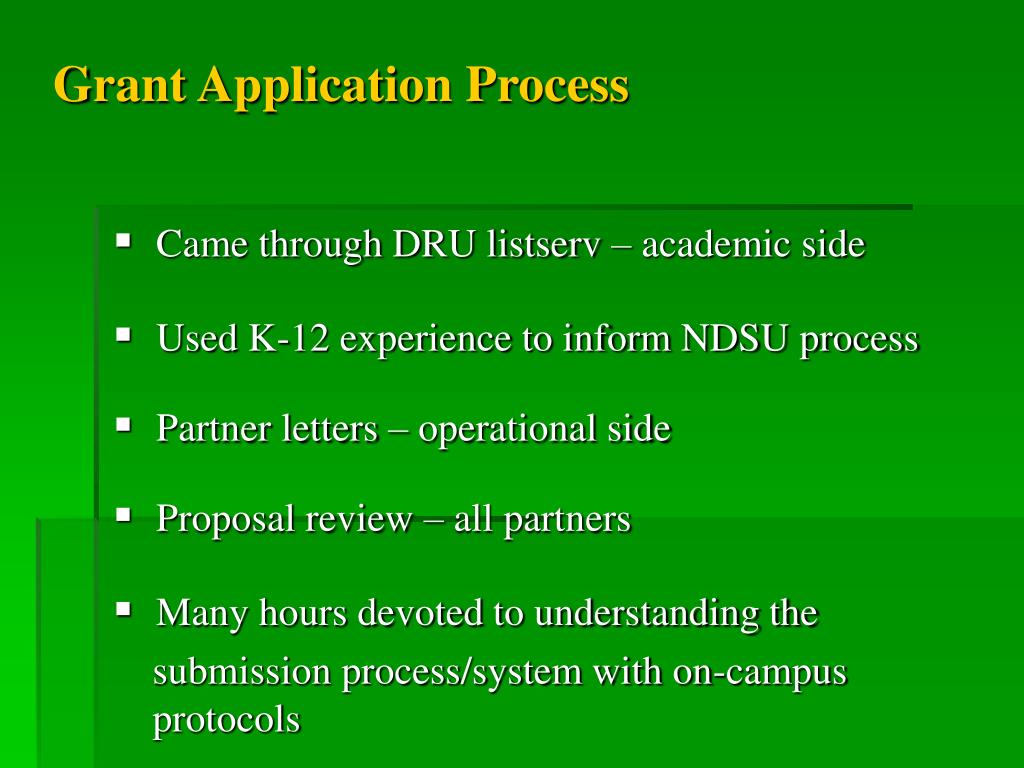 Grant Application Process

▪ Came through DRU listserv – academic side

▪ Used K-12 experience to inform NDSU process

▪ Partner letters – operational side

▪ Proposal review – all partners

▪ Many hours devoted to understanding the submission process/system with on-campus protocols